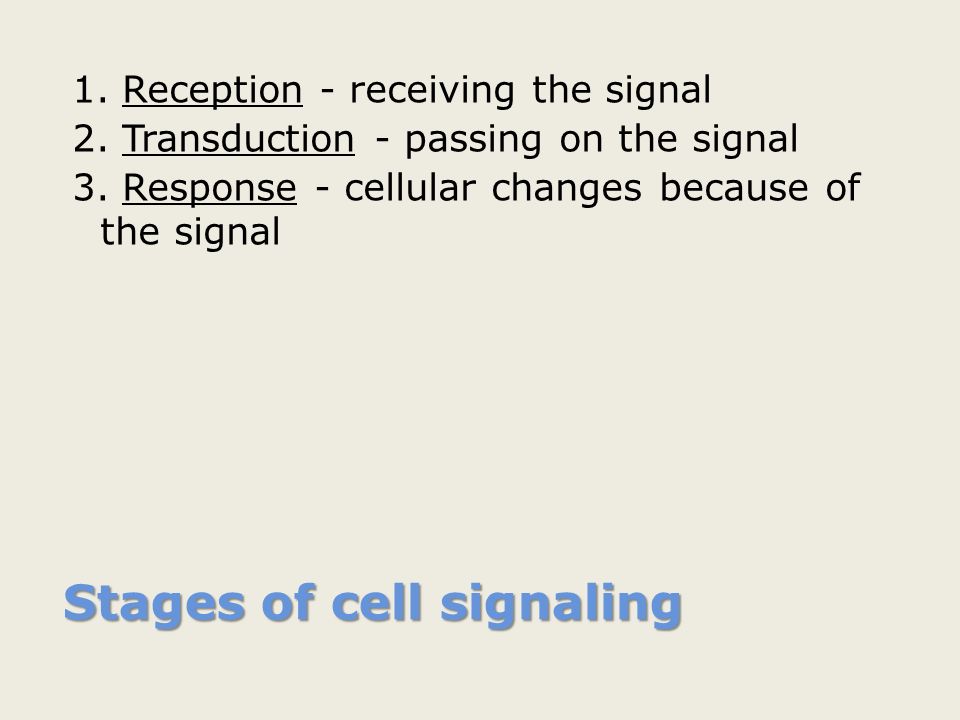 1. Reception - receiving the signal
2. Transduction - passing on the signal
3. Response - cellular changes because of the signal

Stages of cell signaling